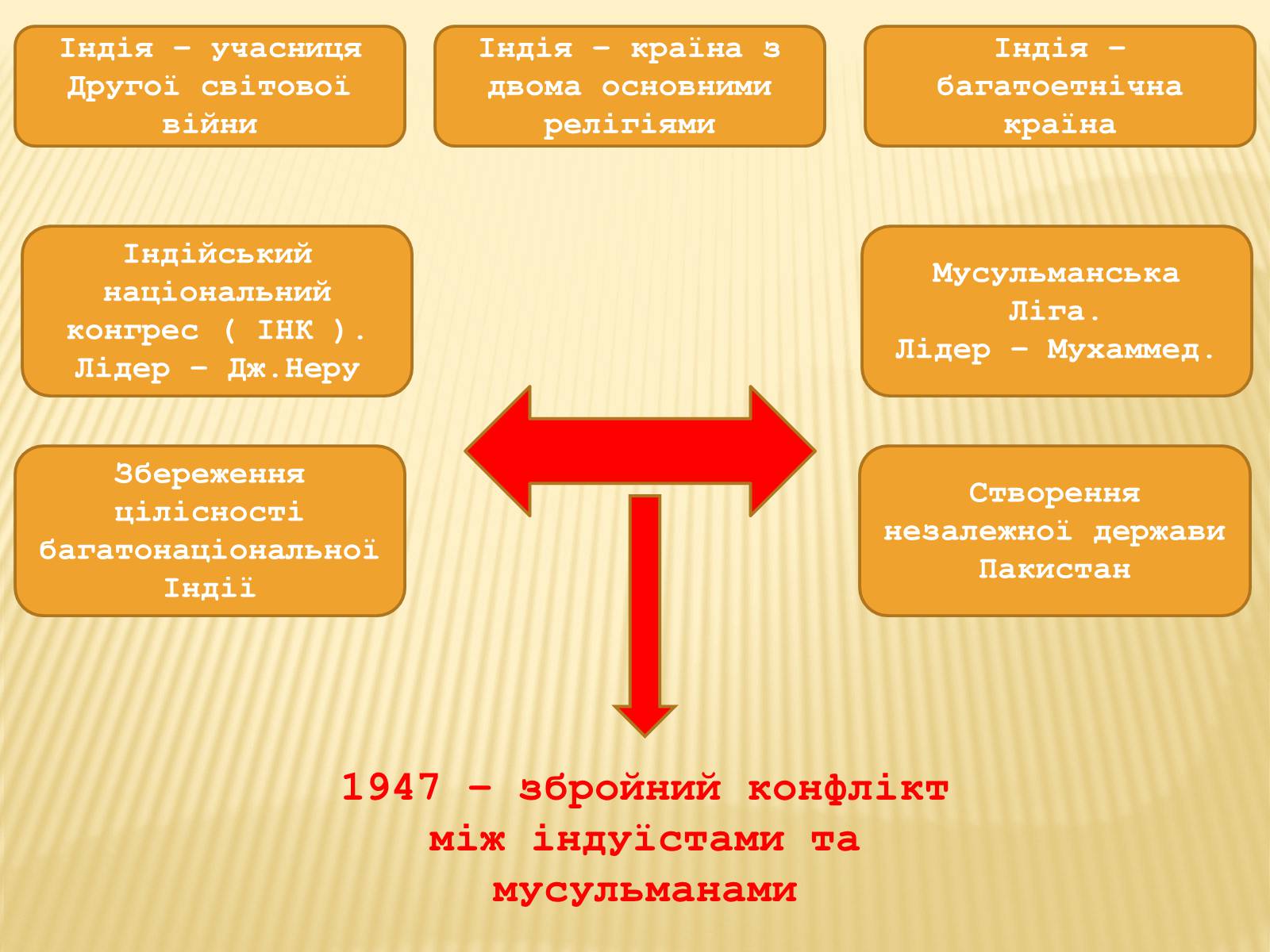 Індія – учасниця Другої світової війни

Індія – країна з двома основними релігіями

Індія – багатоетнічна країна

Індійський національний конгрес ( ІНК ). Лідер – Дж.Неру

Мусульманська Ліга. Лідер – Мухаммед.

Збереження цілісності багатонаціональної Індії

Створення незалежної держави Пакистан

1947 – збройний конфлікт між індуїстами та мусульманами